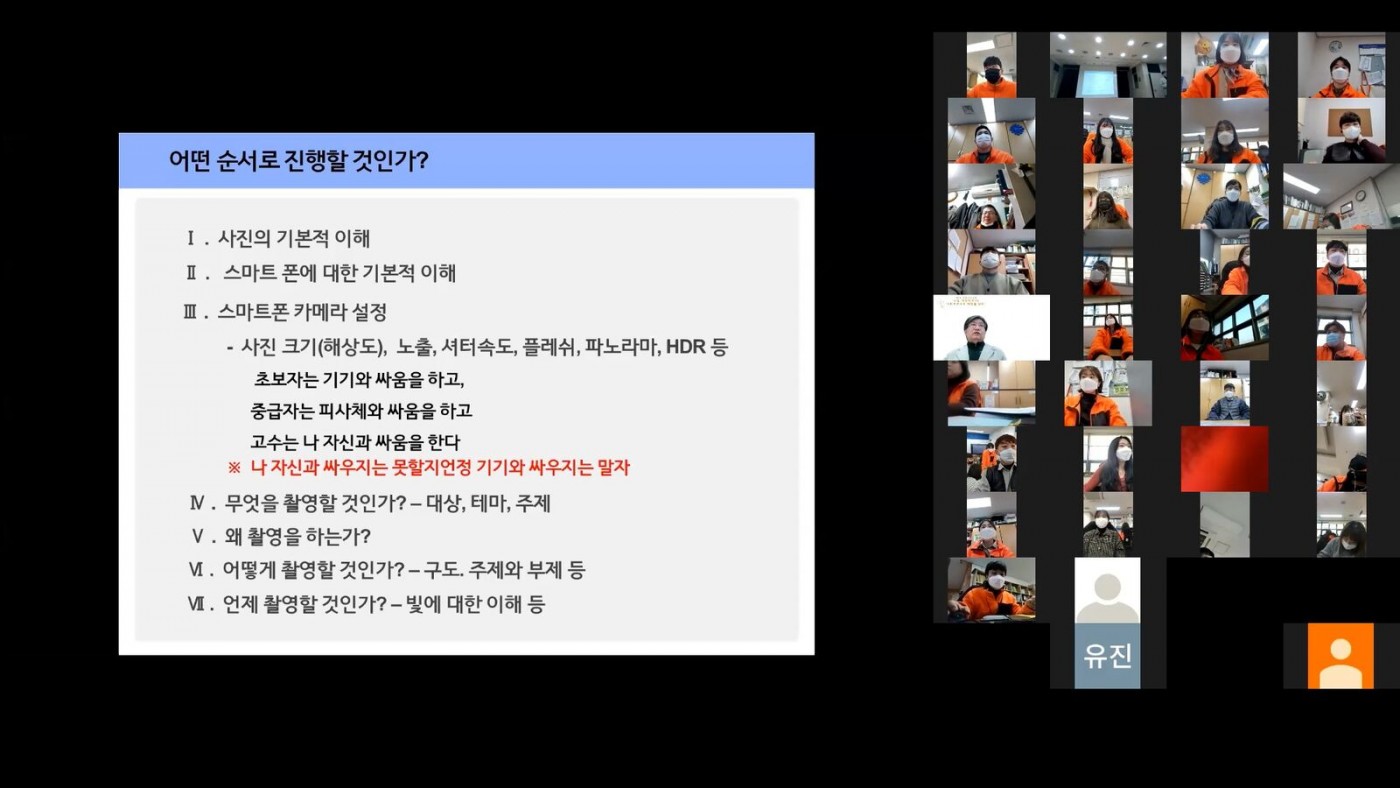 어떤 순서로 진행할 것인가?

Ⅰ. 사진의 기본적 이해
Ⅱ. 스마트 폰에 대한 기본적 이해
Ⅲ. 스마트폰 카메라 설정
- 사진 크기(해상도), 노출, 셔터속도, 플레쉬, 파노라마, HDR 등
초보자는 기기와 싸움을 하고,
중급자는 피사체와 싸움을 하고
고수는 나 자신과 싸움을 한다
※ 나 자신과 싸우지는 못할지언정 기기와 싸우지는 말자
Ⅳ. 무엇을 촬영할 것인가? – 대상, 테마, 주제
Ⅴ. 왜 촬영을 하는가?
Ⅵ. 어떻게 촬영할 것인가? – 구도. 주제와 부제 등
Ⅶ. 언제 촬영할 것인가? – 빛에 대한 이해 등

유진